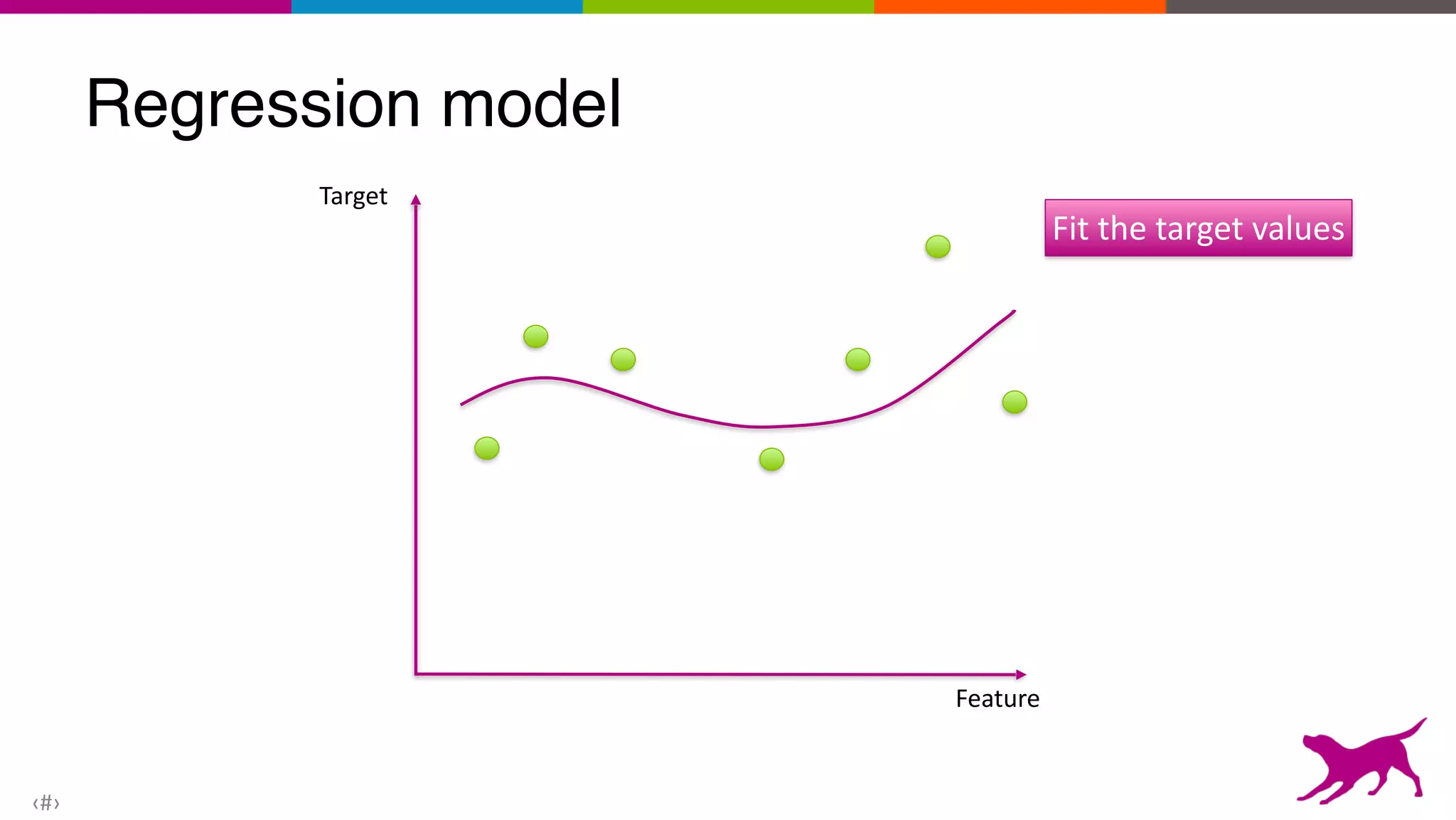 Regression model

Target

Fit the target values

Feature

‹#›